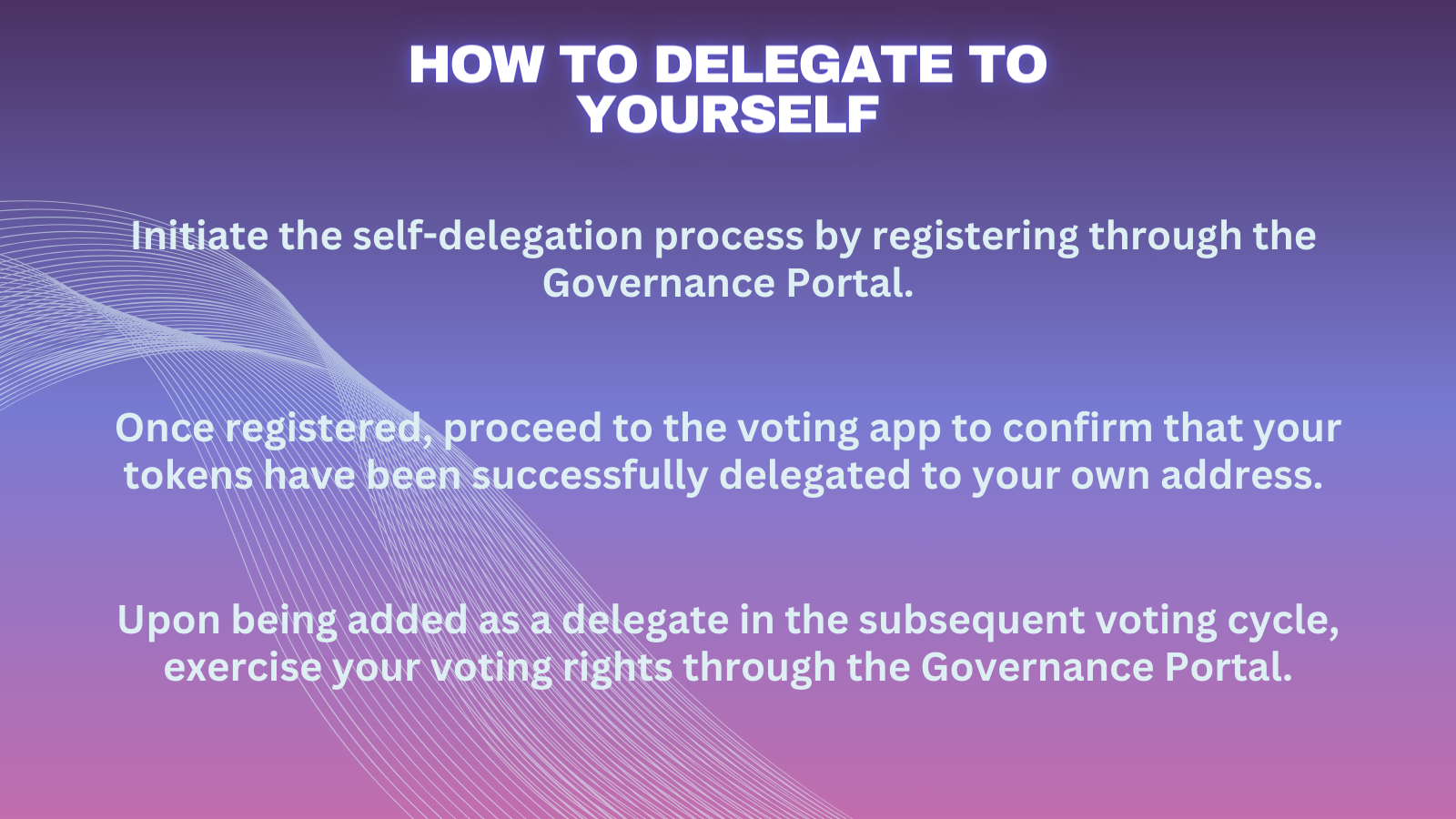 HOW TO DELEGATE TO YOURSELF

Initiate the self-delegation process by registering through the Governance Portal.

Once registered, proceed to the voting app to confirm that your tokens have been successfully delegated to your own address.

Upon being added as a delegate in the subsequent voting cycle, exercise your voting rights through the Governance Portal.